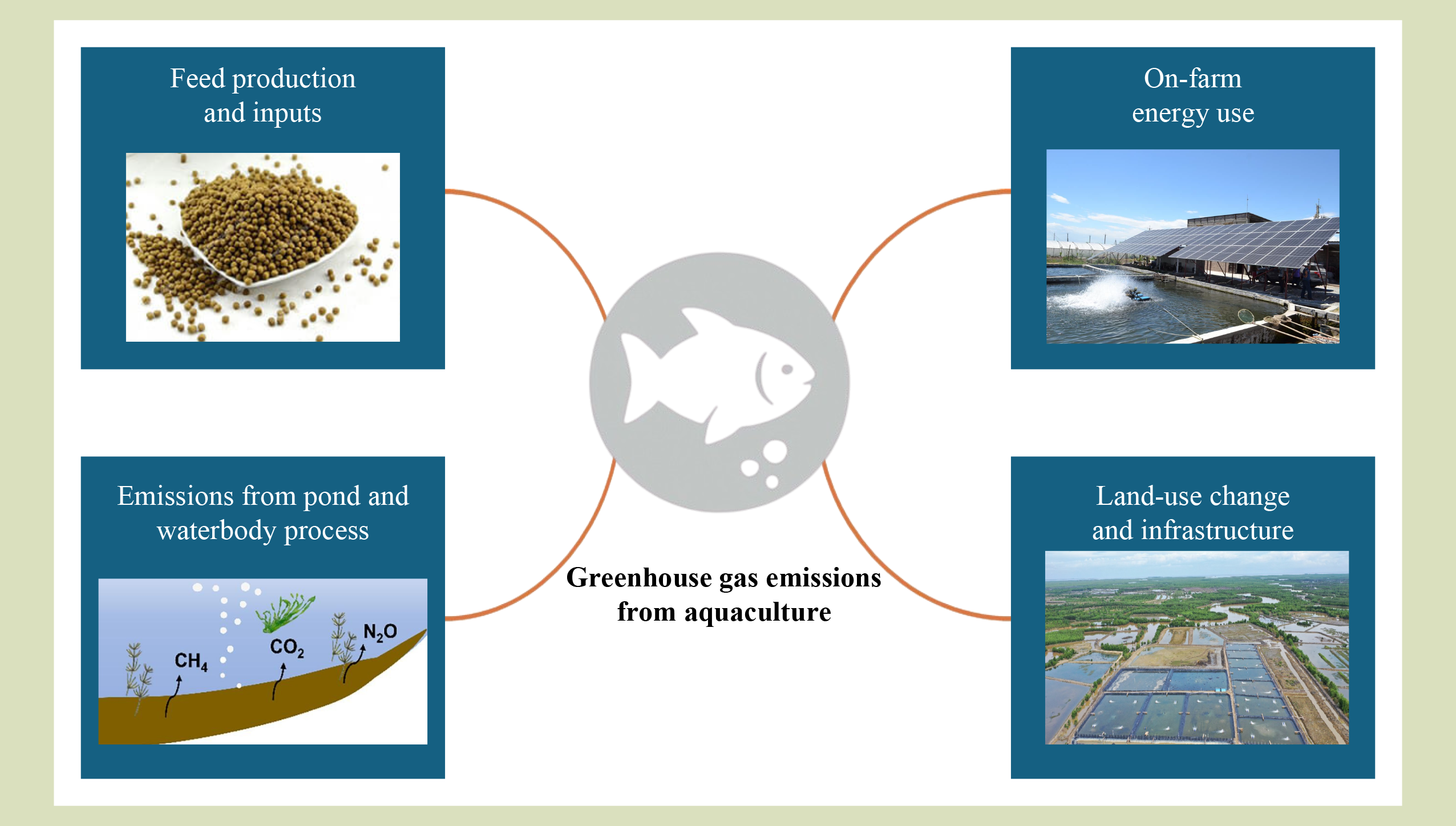 Feed production and inputs

On-farm energy use

Emissions from pond and waterbody process

$CH_4$ $CO_2$ $N_2O$

Greenhouse gas emissions from aquaculture

Land-use change and infrastructure